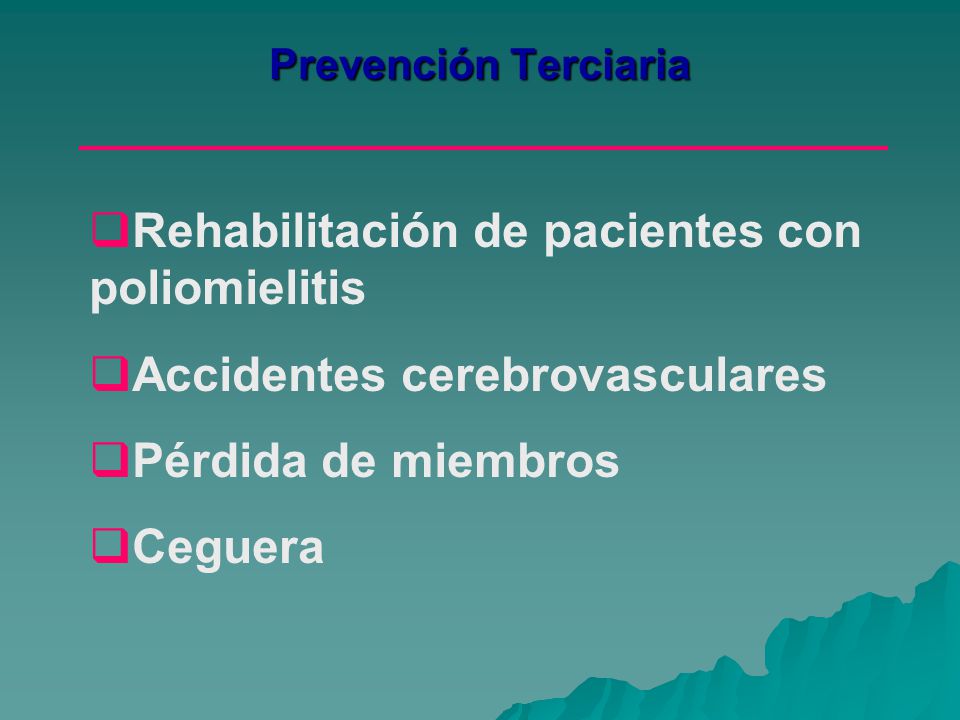 Prevención Terciaria

❑Rehabilitación de pacientes con poliomielitis

❑Accidentes cerebrovasculares

❑Pérdida de miembros

❑Ceguera